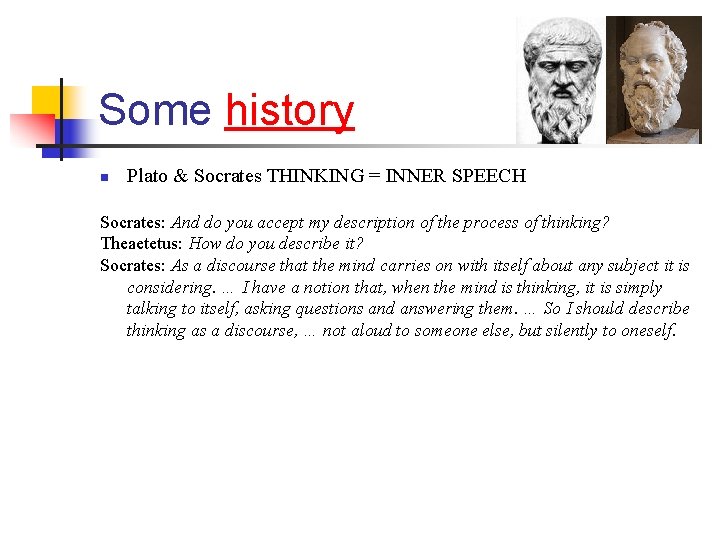 Some history

Plato & Socrates THINKING = INNER SPEECH

Socrates: And do you accept my description of the process of thinking?
Theaetetus: How do you describe it?
Socrates: As a discourse that the mind carries on with itself about any subject it is considering. ... I have a notion that, when the mind is thinking, it is simply talking to itself, asking questions and answering them. ... So I should describe thinking as a discourse, ... not aloud to someone else, but silently to oneself.